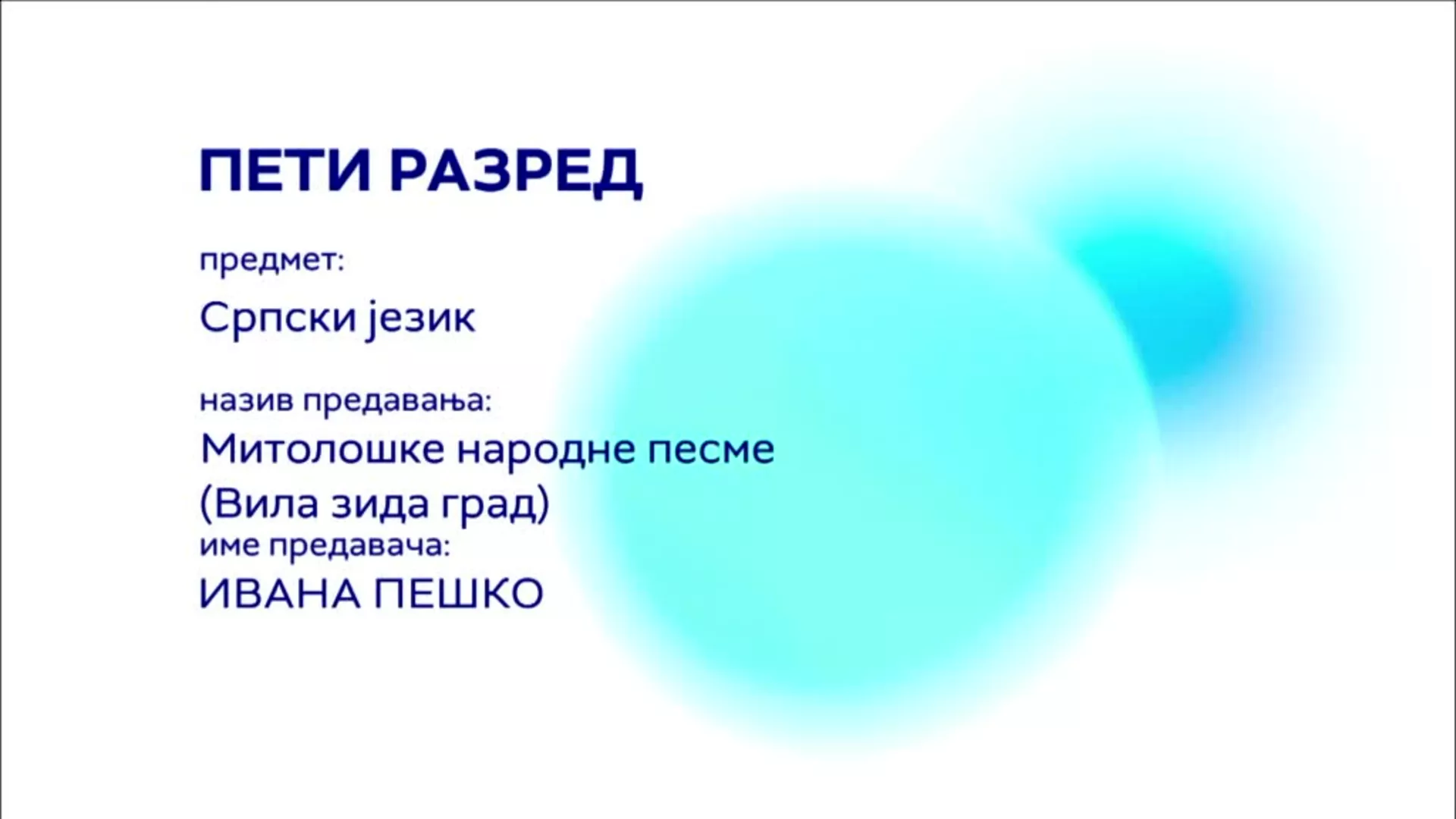 ПЕТИ РАЗРЕД

предмет:

Српски језик

назив предавања:

Митолошке народне песме (Вила зида град)

име предавача:

ИВАНА ПЕШКО